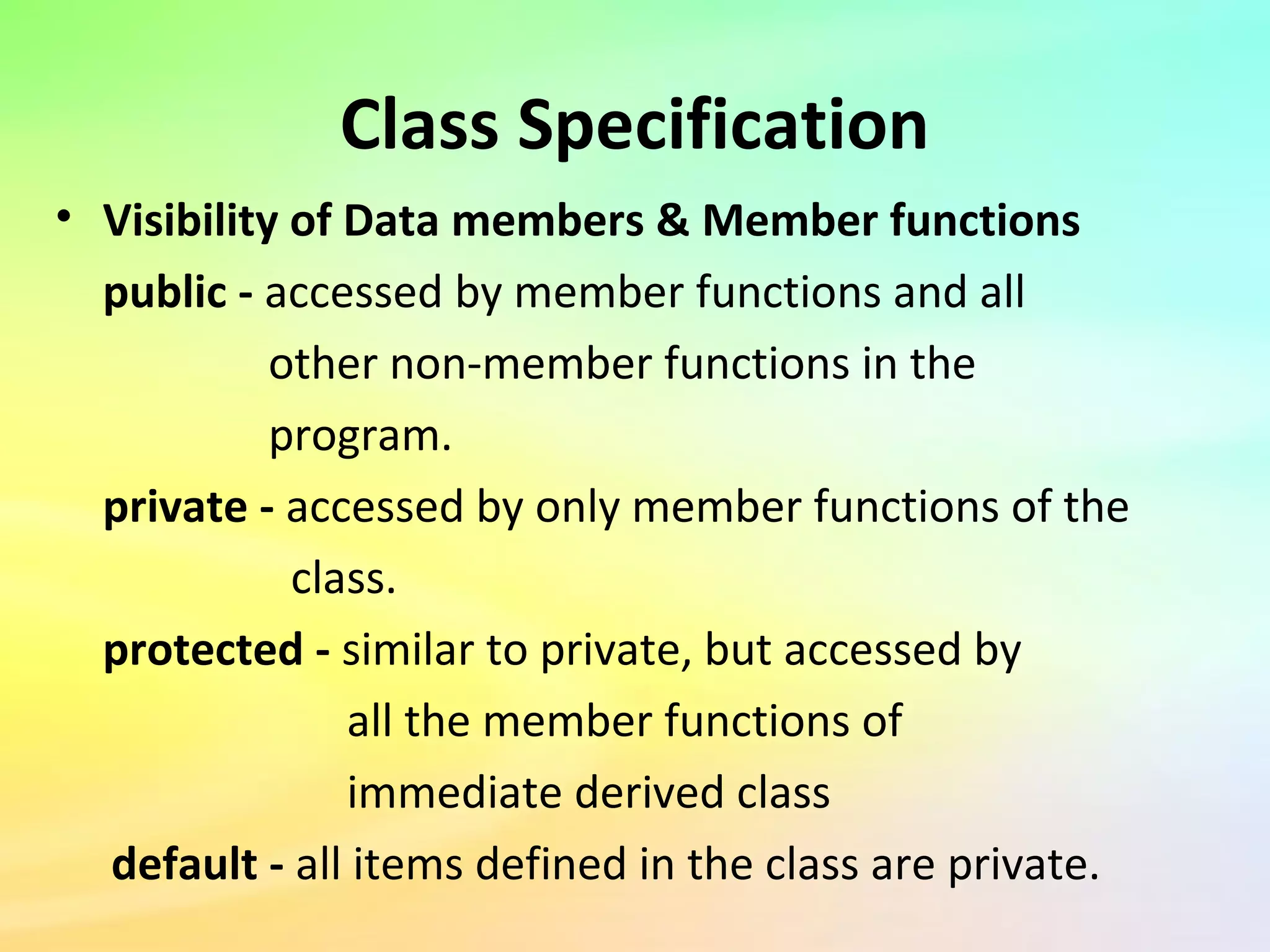 Class Specification

• Visibility of Data members & Member functions

public - accessed by member functions and all other non-member functions in the program.

private - accessed by only member functions of the class.

protected - similar to private, but accessed by all the member functions of immediate derived class

default - all items defined in the class are private.